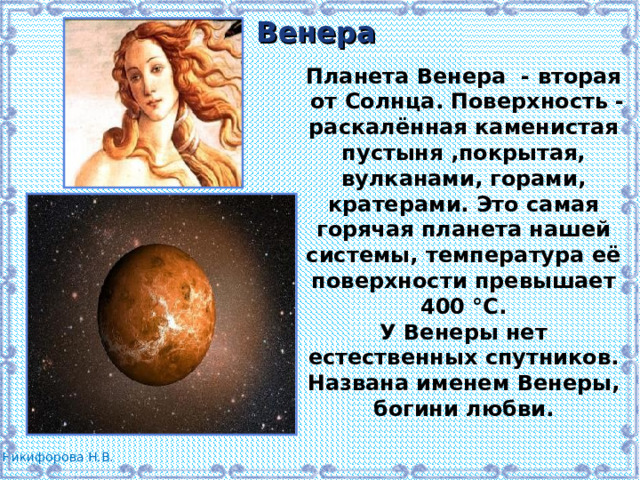 Венера

Планета Венера - вторая от Солнца. Поверхность - раскалённая каменистая пустыня ,покрытая, вулканами, горами, кратерами. Это самая горячая планета нашей системы, температура её поверхности превышает 400 °С.
У Венеры нет естественных спутников. Названа именем Венеры, богини любви.

Никифорова Н.В.